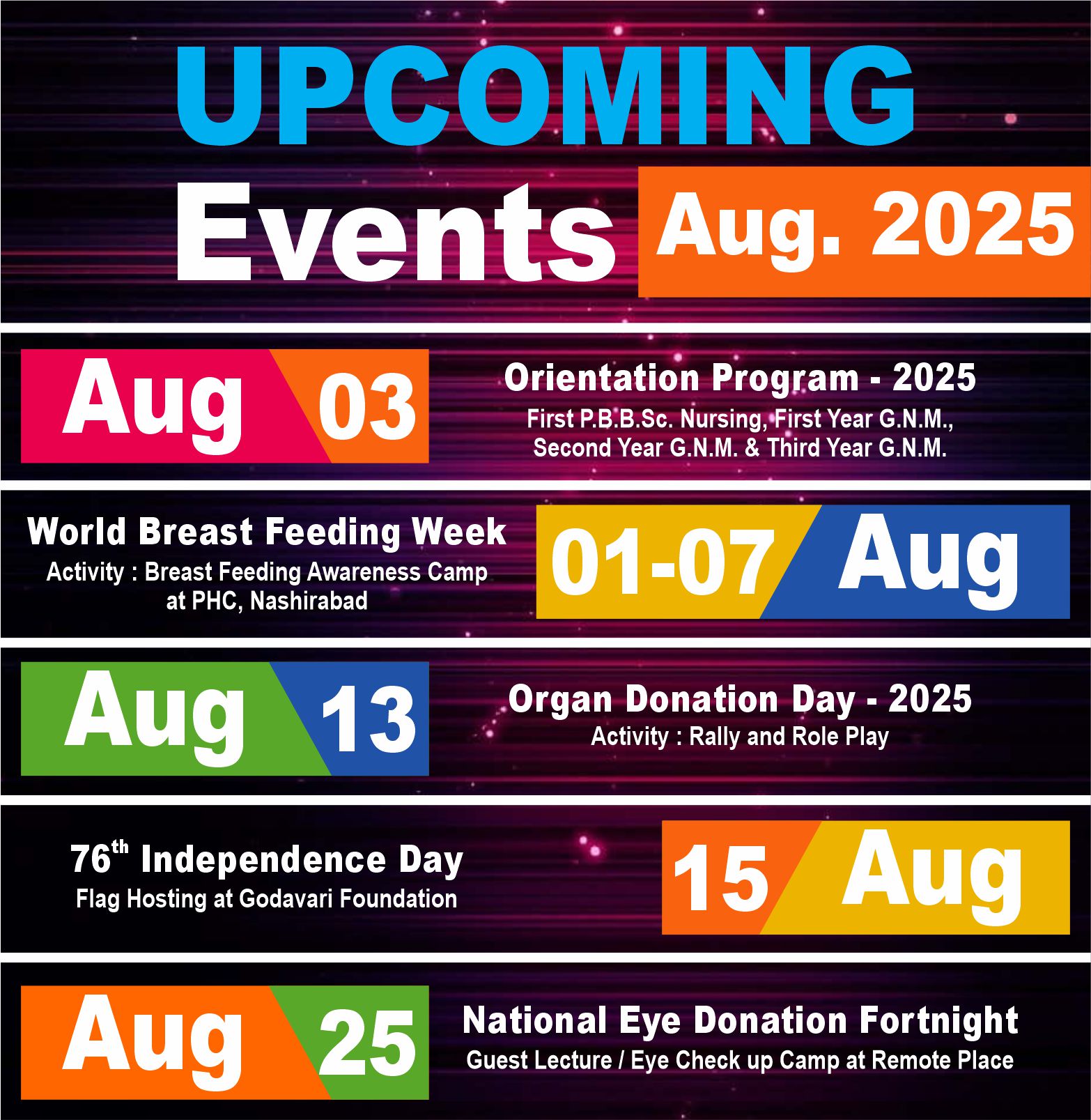 UPCOMING
Events Aug. 2025

Aug 03
Orientation Program - 2025
First P.B.B.Sc. Nursing, First Year G.N.M., Second Year G.N.M. & Third Year G.N.M.

World Breast Feeding Week
Activity : Breast Feeding Awareness Camp at PHC, Nashirabad
01-07 Aug

Aug 13
Organ Donation Day - 2025
Activity : Rally and Role Play

$76^{th}$ Independence Day
Flag Hosting at Godavari Foundation
15 Aug

Aug 25
National Eye Donation Fortnight
Guest Lecture / Eye Check up Camp at Remote Place